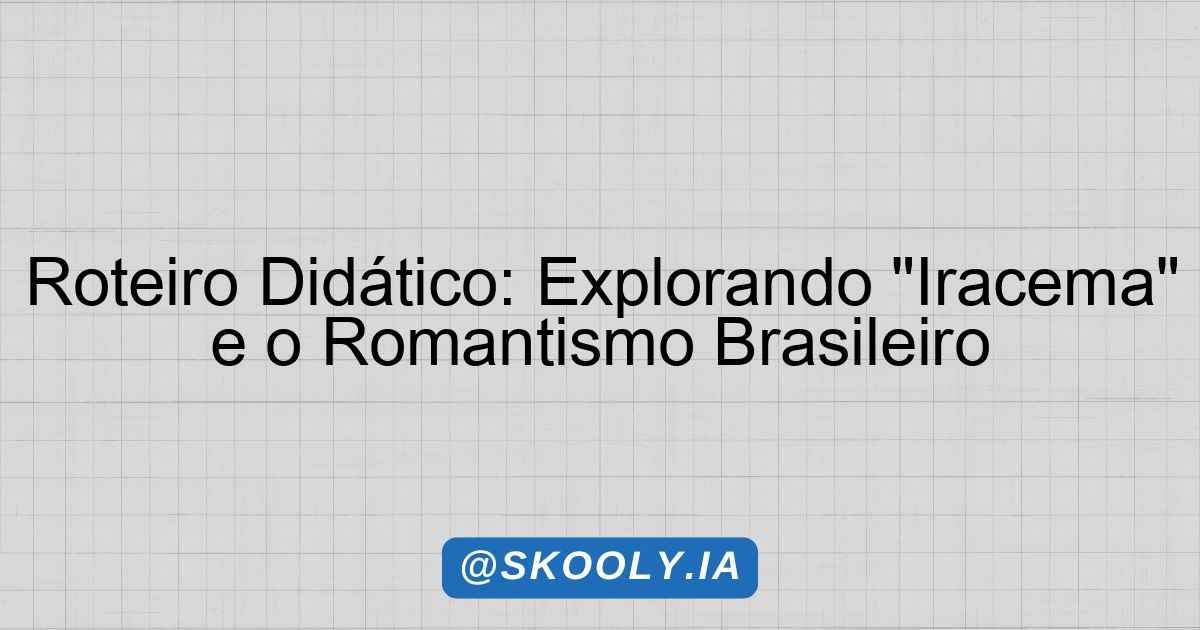 Roteiro Didático: Explorando "Iracema" e o Romantismo Brasileiro

@SKOOLY.IA